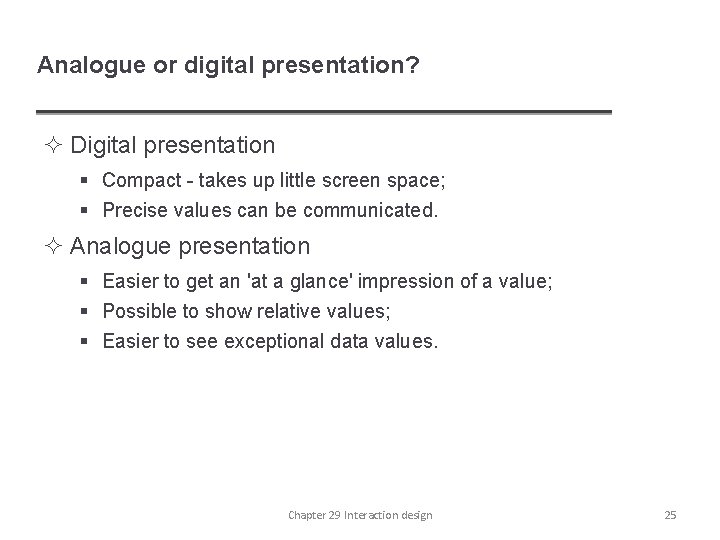 Analogue or digital presentation?

✧ Digital presentation

▪ Compact - takes up little screen space;

▪ Precise values can be communicated.

✧ Analogue presentation

▪ Easier to get an 'at a glance' impression of a value;

▪ Possible to show relative values;

▪ Easier to see exceptional data values.

Chapter 29 Interaction design

25